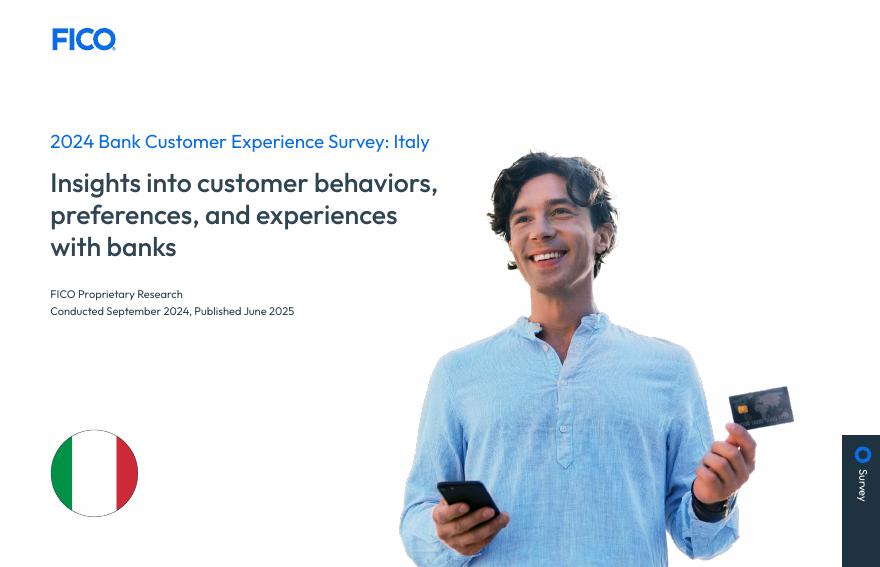 FICO

2024 Bank Customer Experience Survey: Italy

Insights into customer behaviors, preferences, and experiences with banks

FICO Proprietary Research
Conducted September 2024, Published June 2025

Survey